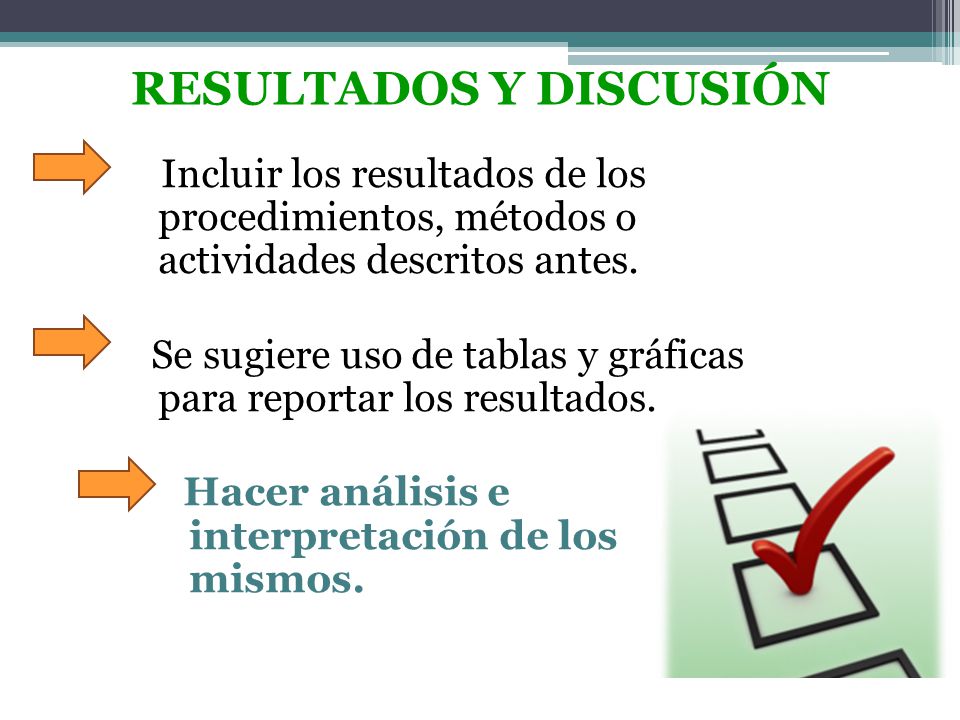 RESULTADOS Y DISCUSIÓN

Incluir los resultados de los procedimientos, métodos o actividades descritos antes.

Se sugiere uso de tablas y gráficas para reportar los resultados.

Hacer análisis e interpretación de los mismos.